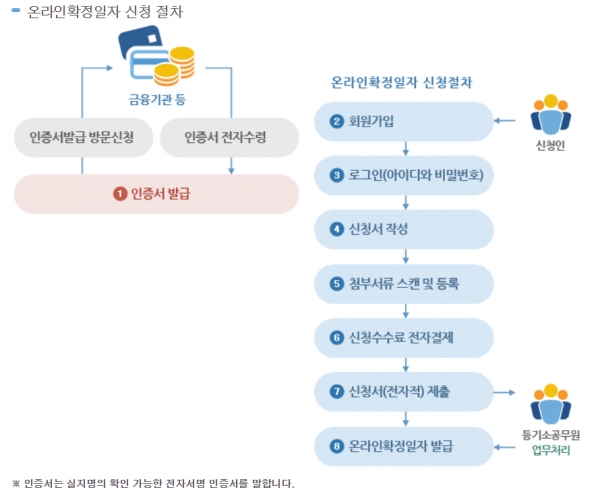 온라인확정일자 신청 절차

금융기관 등

인증서발급 방문신청

인증서 전자수령

1 인증서 발급

온라인확정일자 신청절차

2 회원가입

신청인

3 로그인(아이디와 비밀번호)

4 신청서 작성

5 첨부서류 스캔 및 등록

6 신청수수료 전자결제

7 신청서(전자적) 제출

등기소공무원
업무처리

8 온라인확정일자 발급

※ 인증서는 실지명의 확인 가능한 전자서명 인증서를 말합니다.